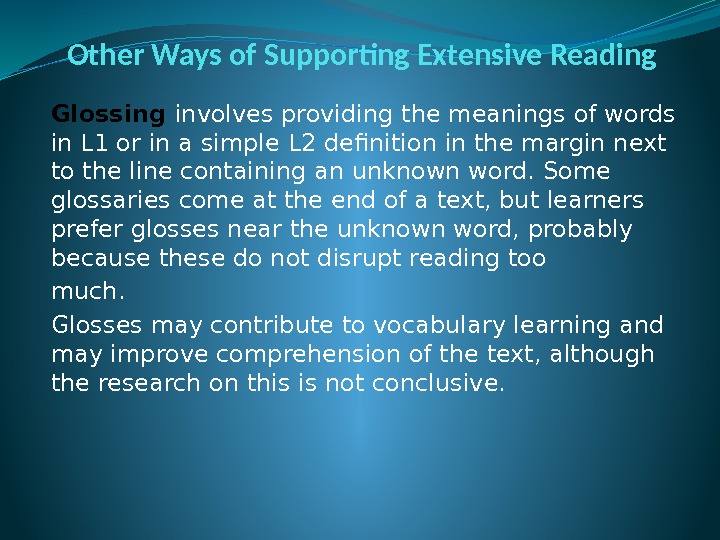 Other Ways of Supporting Extensive Reading

Glossing involves providing the meanings of words in L1 or in a simple L2 definition in the margin next to the line containing an unknown word. Some glossaries come at the end of a text, but learners prefer glosses near the unknown word, probably because these do not disrupt reading too much.

Glosses may contribute to vocabulary learning and may improve comprehension of the text, although the research on this is not conclusive.